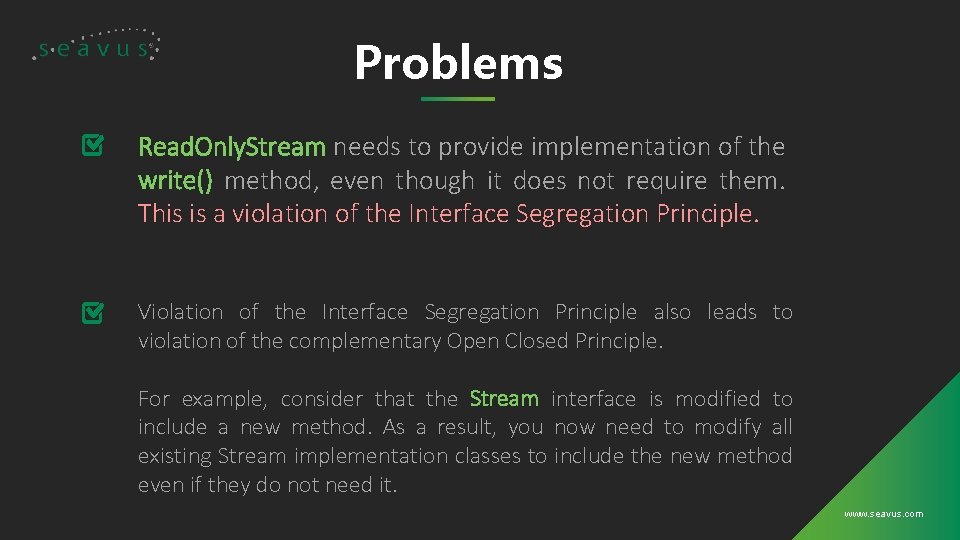 seavus

Problems

ReadOnlyStream needs to provide implementation of the write() method, even though it does not require them. This is a violation of the Interface Segregation Principle.

Violation of the Interface Segregation Principle also leads to violation of the complementary Open Closed Principle.

For example, consider that the Stream interface is modified to include a new method. As a result, you now need to modify all existing Stream implementation classes to include the new method even if they do not need it.

www.seavus.com